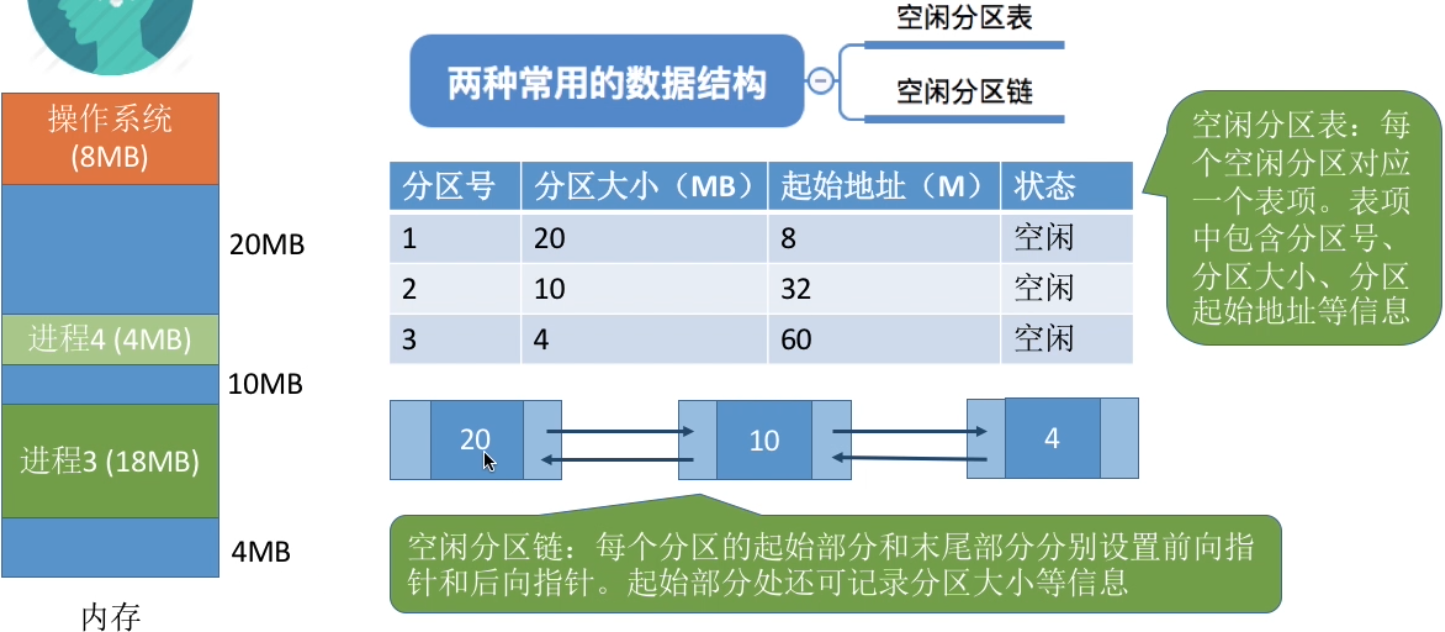 操作系统
(8MB)

20MB

进程4 (4MB)

10MB

进程3 (18MB)

4MB

内存

两种常用的数据结构

空闲分区表

空闲分区链

| 分区号 | 分区大小（MB） | 起始地址（M） | 状态 |
|---|---|---|---|
| 1 | 20 | 8 | 空闲 |
| 2 | 10 | 32 | 空闲 |
| 3 | 4 | 60 | 空闲 |

空闲分区表：每个空闲分区对应一个表项。表项中包含分区号、分区大小、分区起始地址等信息

20

10

4

空闲分区链：每个分区的起始部分和末尾部分分别设置前向指针和后向指针。起始部分处还可记录分区大小等信息